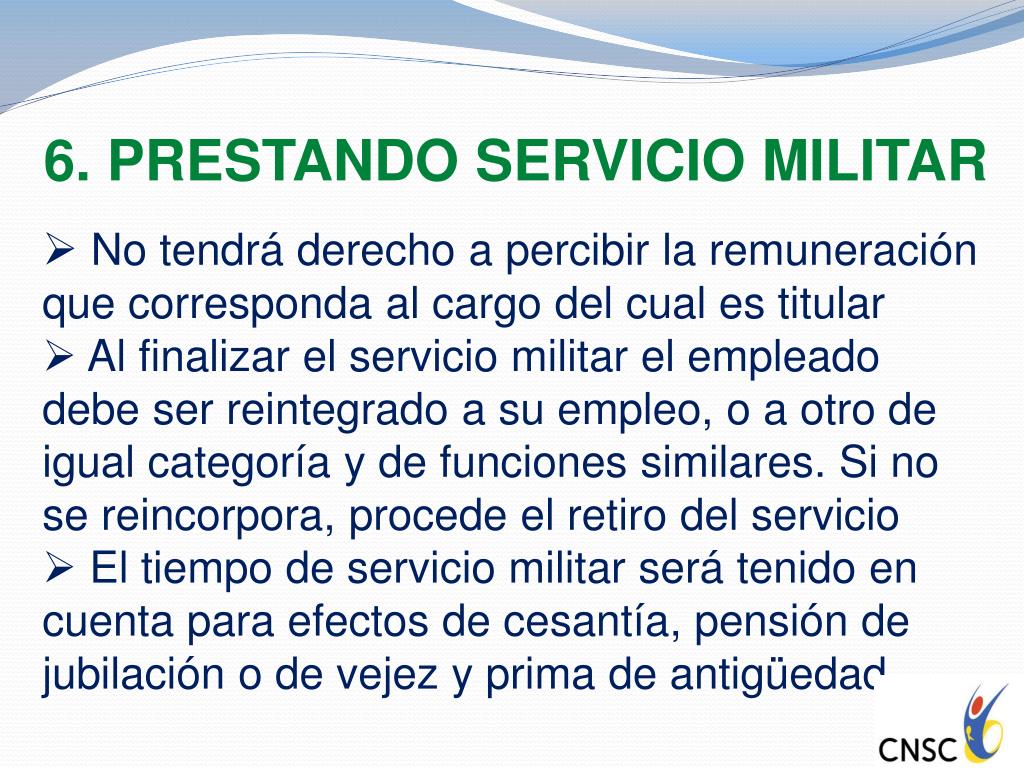 6. PRESTANDO SERVICIO MILITAR

➢ No tendrá derecho a percibir la remuneración que corresponda al cargo del cual es titular
➢ Al finalizar el servicio militar el empleado debe ser reintegrado a su empleo, o a otro de igual categoría y de funciones similares. Si no se reincorpora, procede el retiro del servicio
➢ El tiempo de servicio militar será tenido en cuenta para efectos de cesantía, pensión de jubilación o de vejez y prima de antigüedad

CNSC